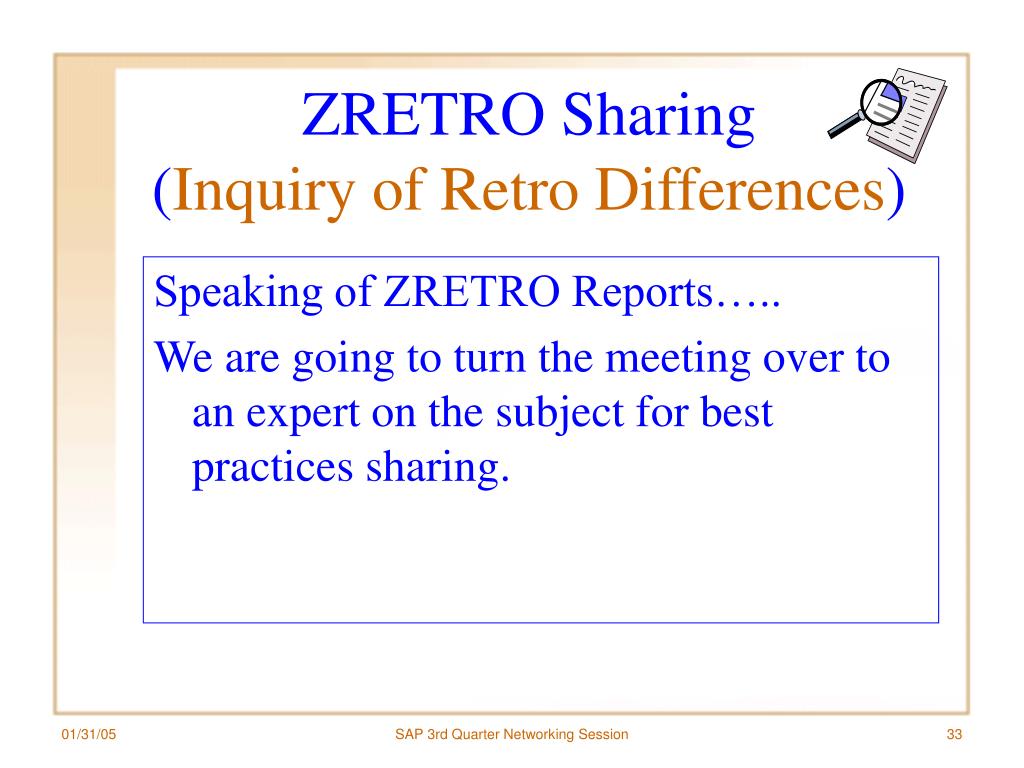 ZRETRO Sharing
(Inquiry of Retro Differences)

Speaking of ZRETRO Reports…..

We are going to turn the meeting over to an expert on the subject for best practices sharing.

01/31/05

SAP 3rd Quarter Networking Session

33